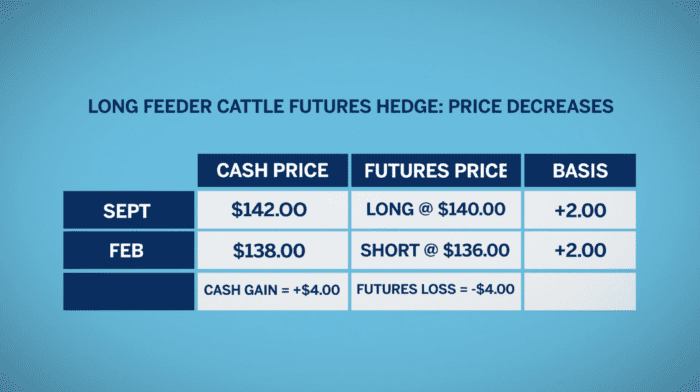 LONG FEEDER CATTLE FUTURES HEDGE: PRICE DECREASES

| | CASH PRICE | FUTURES PRICE | BASIS |
|---|---|---|---|
| SEPT | \$142.00 | LONG @ \$140.00 | +2.00 |
| FEB | \$138.00 | SHORT @ \$136.00 | +2.00 |
| | CASH GAIN = +\$4.00 | FUTURES LOSS = -\$4.00 | |